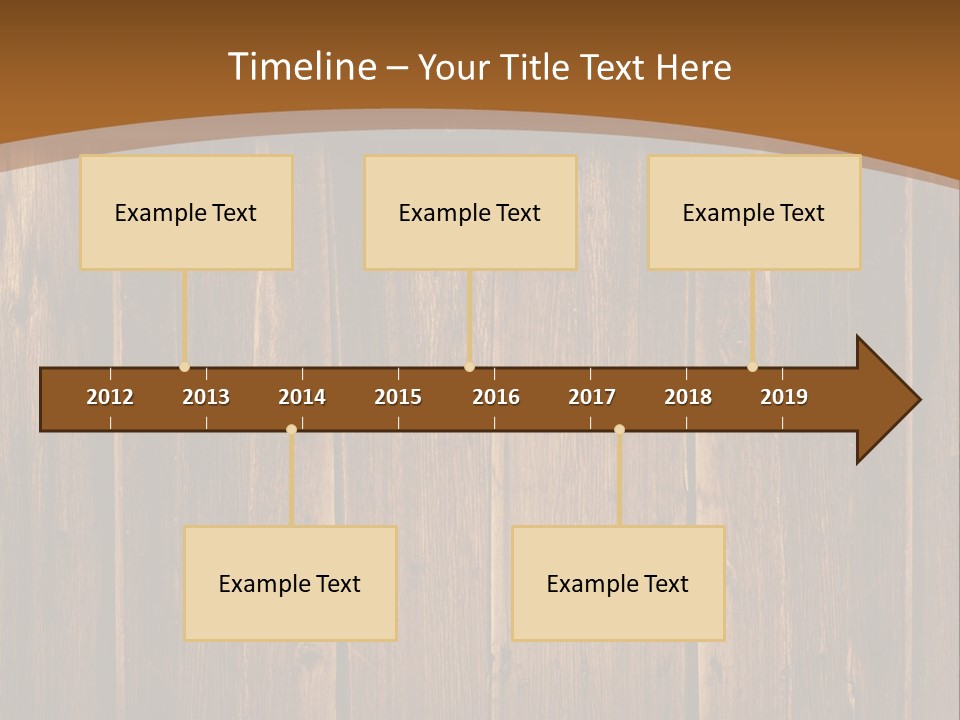 Timeline – Your Title Text Here

Example Text

Example Text

Example Text

2012 2013 2014 2015 2016 2017 2018 2019

Example Text

Example Text